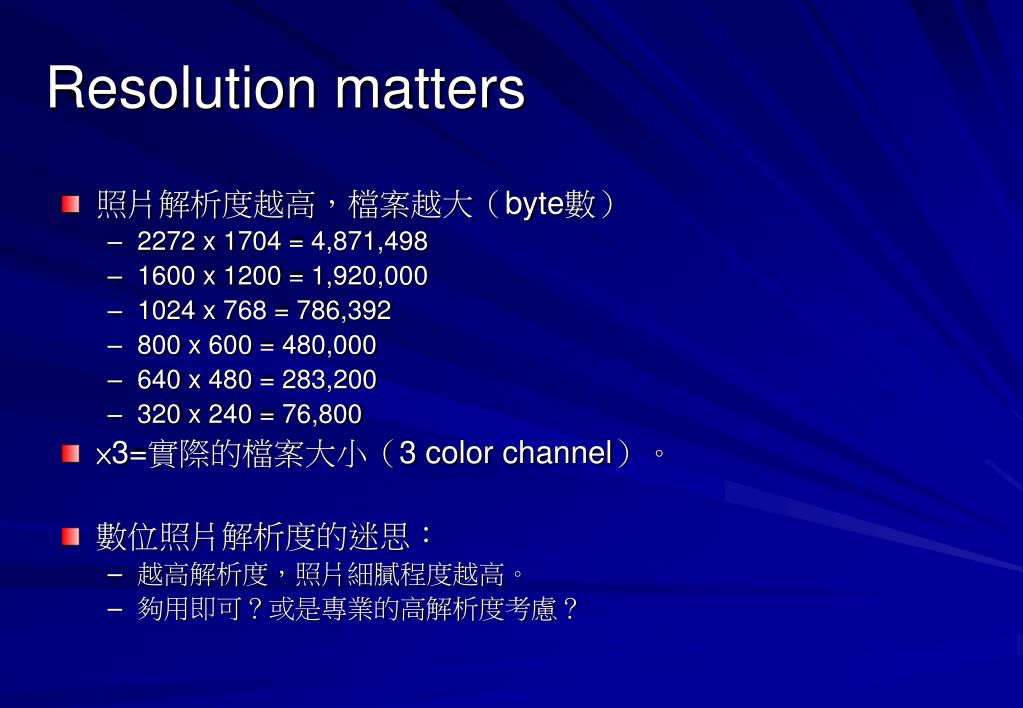 Resolution matters

照片解析度越高，檔案越大（byte數）
– 2272 x 1704 = 4,871,498
– 1600 x 1200 = 1,920,000
– 1024 x 768 = 786,392
– 800 x 600 = 480,000
– 640 x 480 = 283,200
– 320 x 240 = 76,800

x3=實際的檔案大小（3 color channel）。

數位照片解析度的迷思：
– 越高解析度，照片細膩程度越高。
– 夠用即可？或是專業的高解析度考慮？